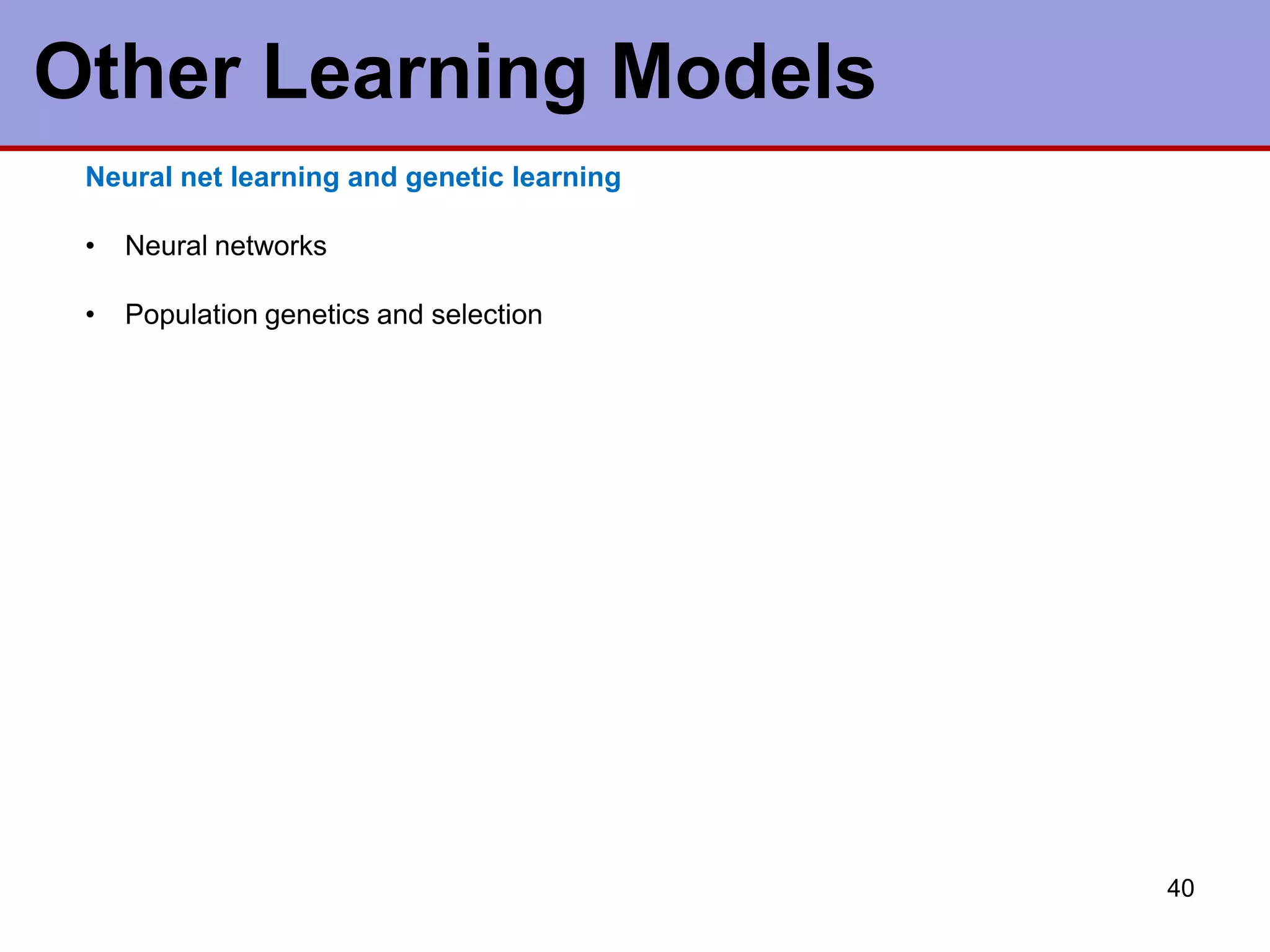 Other Learning Models

Neural net learning and genetic learning

• Neural networks

• Population genetics and selection

40